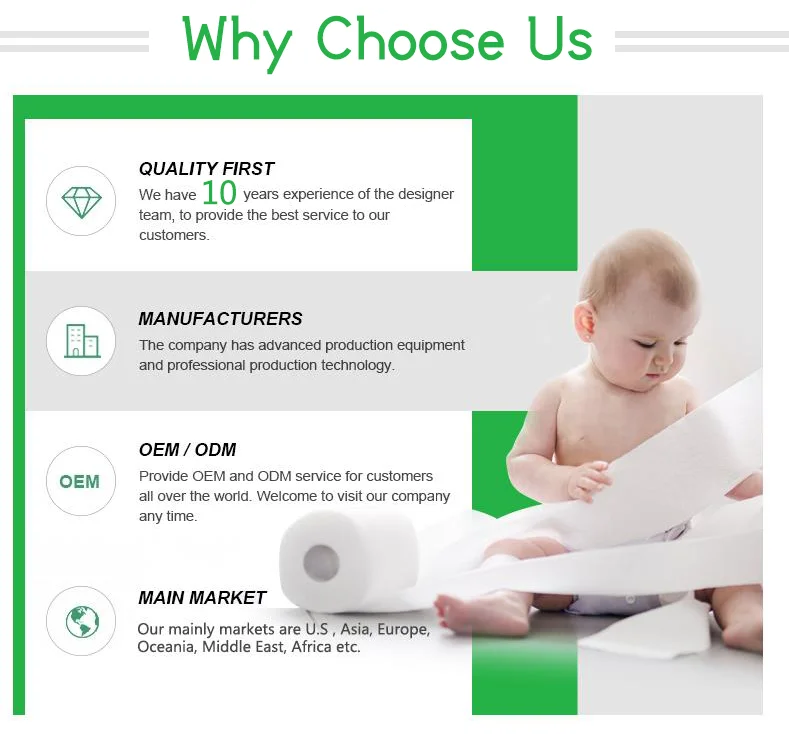 Why Choose Us

QUALITY FIRST
We have 10 years experience of the designer team, to provide the best service to our customers.

MANUFACTURERS
The company has advanced production equipment and professional production technology.

OEM

OEM / ODM
Provide OEM and ODM service for customers all over the world. Welcome to visit our company any time.

MAIN MARKET
Our mainly markets are U.S , Asia, Europe, Oceania, Middle East, Africa etc.